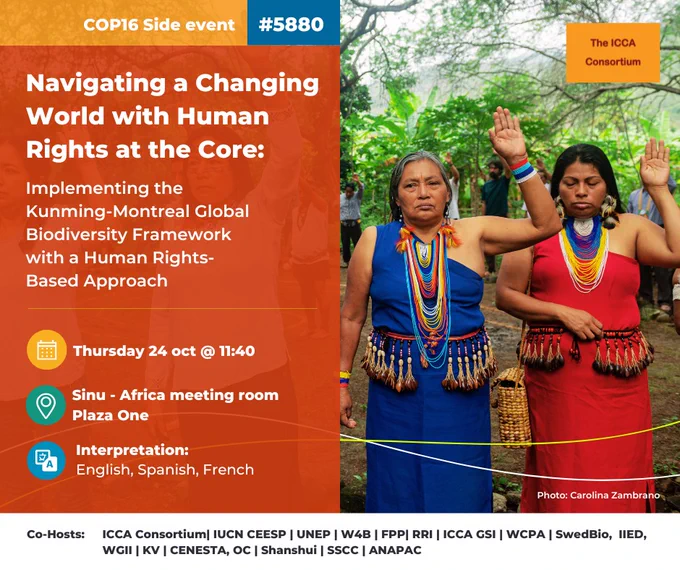 COP16 Side event #5880

The ICCA Consortium

Navigating a Changing World with Human Rights at the Core:

Implementing the Kunming-Montreal Global Biodiversity Framework with a Human Rights-Based Approach

Thursday 24 oct @ 11:40

Sinu - Africa meeting room
Plaza One

Interpretation:
English, Spanish, French

Photo: Carolina Zambrano

Co-Hosts: ICCA Consortium| IUCN CEESP | UNEP | W4B | FPP| RRI | ICCA GSI | WCPA | SwedBio, IIED, WGII | KV | CENESTA, OC | Shanshui | SSCC | ANAPAC